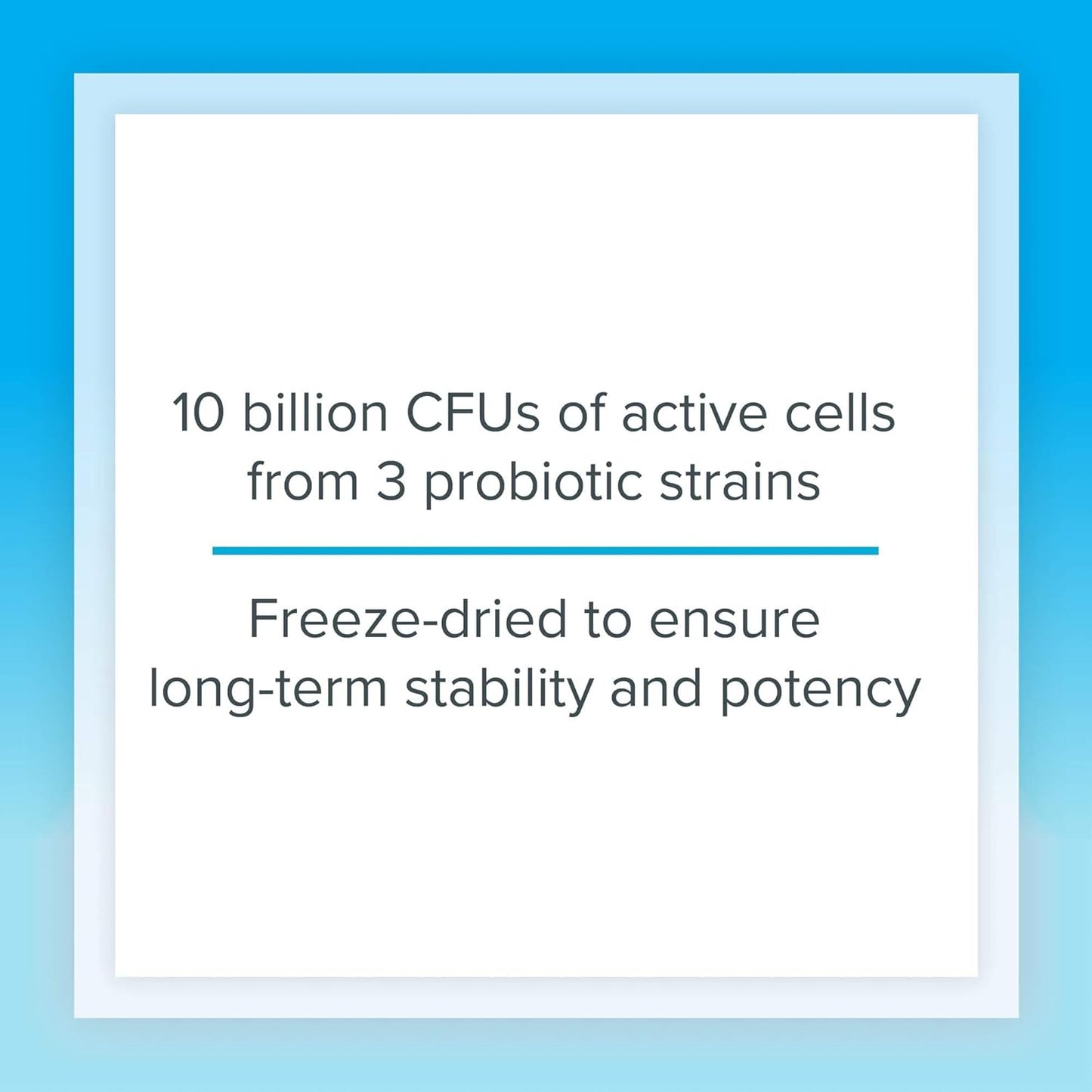 10 billion CFUs of active cells from 3 probiotic strains

Freeze-dried to ensure long-term stability and potency